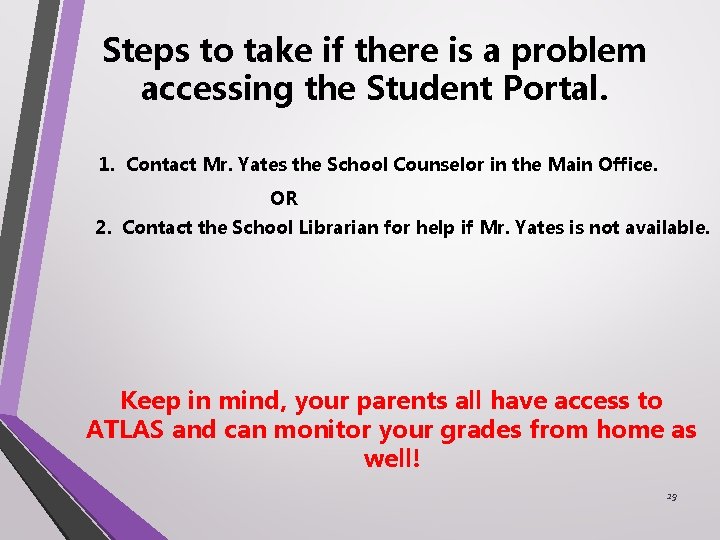 Steps to take if there is a problem accessing the Student Portal.

1. Contact Mr. Yates the School Counselor in the Main Office.

OR

2. Contact the School Librarian for help if Mr. Yates is not available.

Keep in mind, your parents all have access to ATLAS and can monitor your grades from home as well!

29